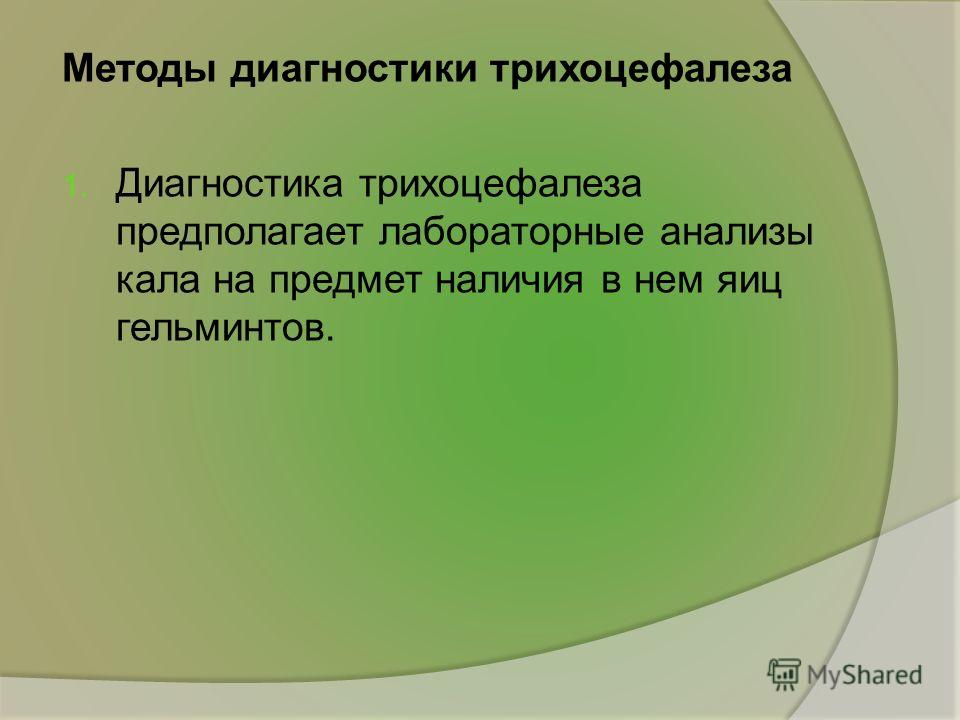 Методы диагностики трихоцефалеза

1. Диагностика трихоцефалеза предполагает лабораторные анализы кала на предмет наличия в нем яиц гельминтов.

MyShared